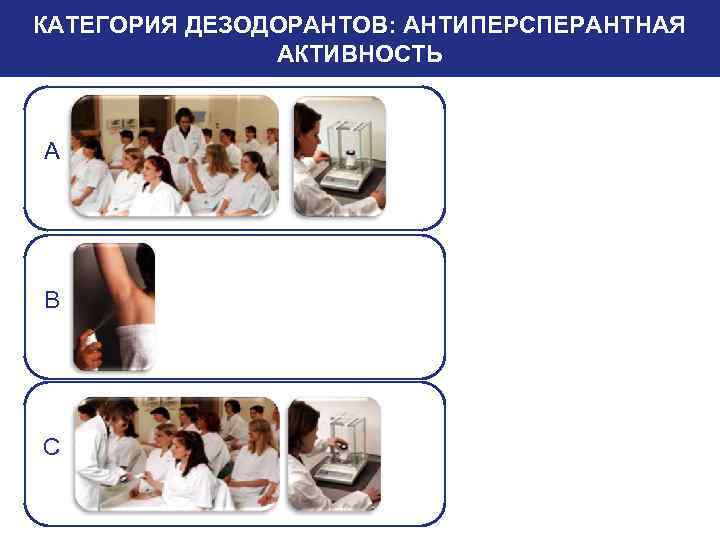 КАТЕГОРИЯ ДЕЗОДОРАНТОВ: АНТИПЕРСПЕРАНТНАЯ АКТИВНОСТЬ

A

B

C